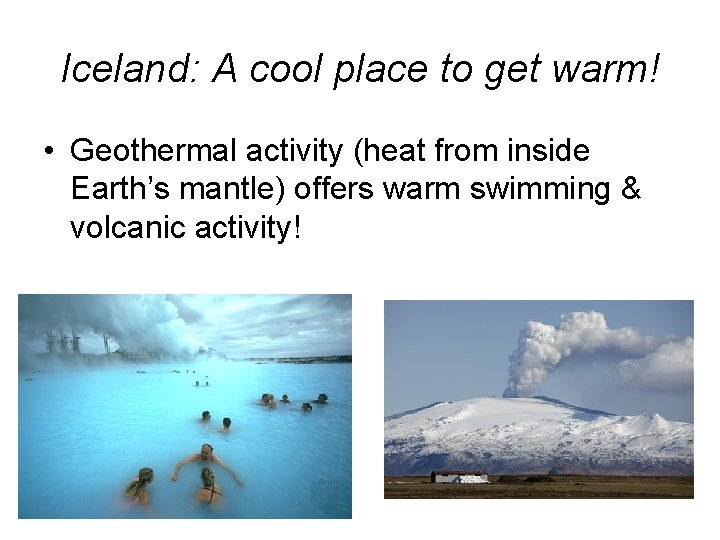 Iceland: A cool place to get warm!

• Geothermal activity (heat from inside Earth's mantle) offers warm swimming & volcanic activity!